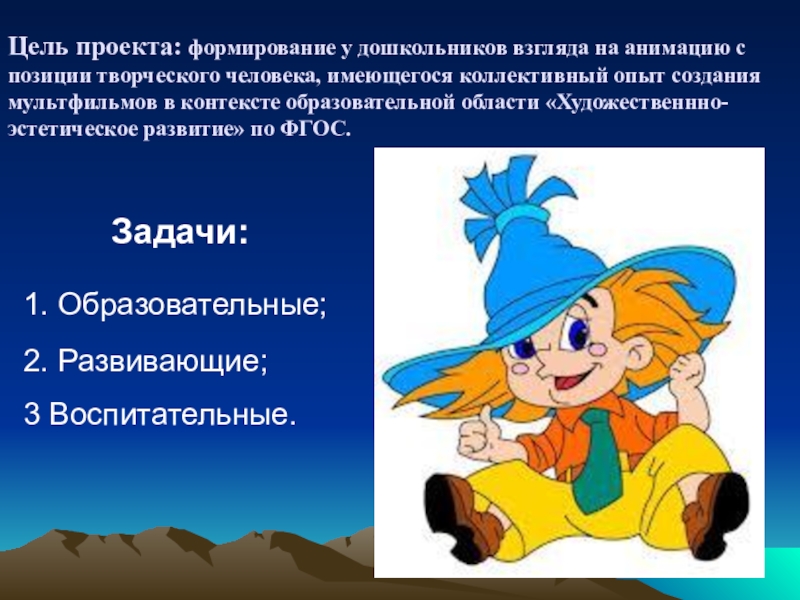 Цель проекта: формирование у дошкольников взгляда на анимацию с позиции творческого человека, имеющегося коллективный опыт создания мультфильмов в контексте образовательной области «Художественнно-эстетическое развитие» по ФГОС.

Задачи:

1. Образовательные;

2. Развивающие;

3 Воспитательные.